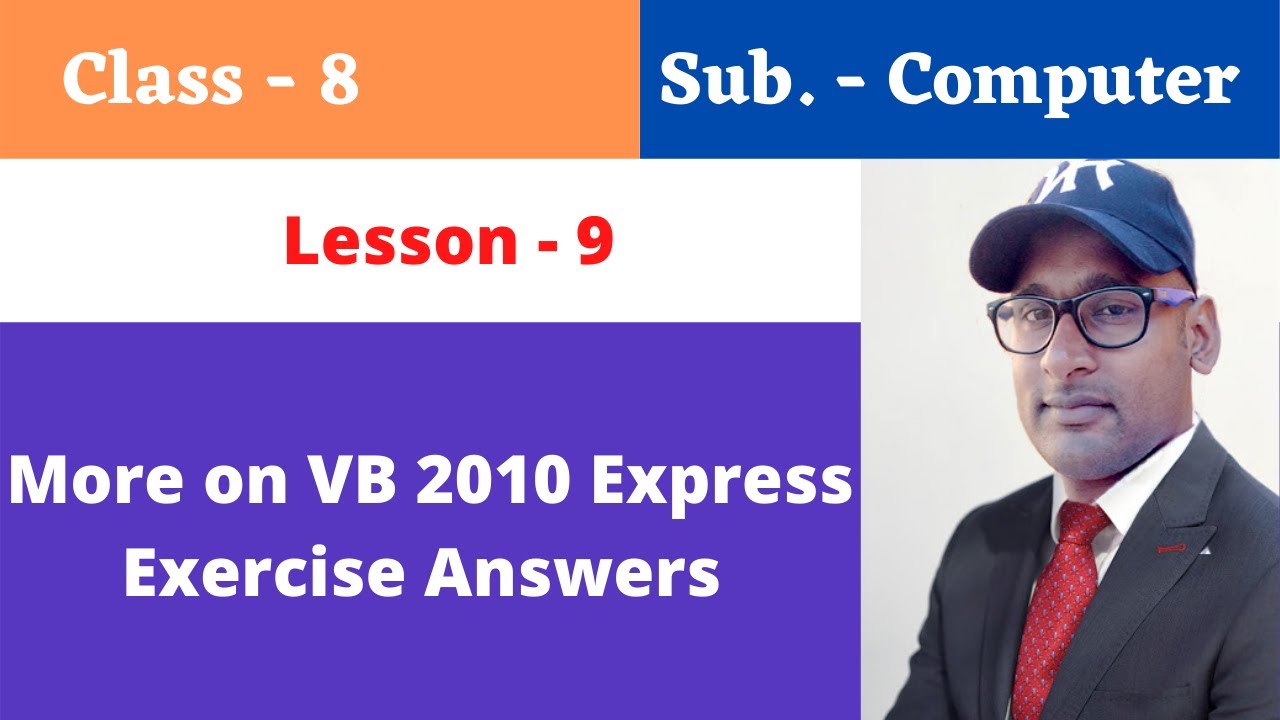 Class - 8

Sub. - Computer

Lesson - 9

More on VB 2010 Express Exercise Answers